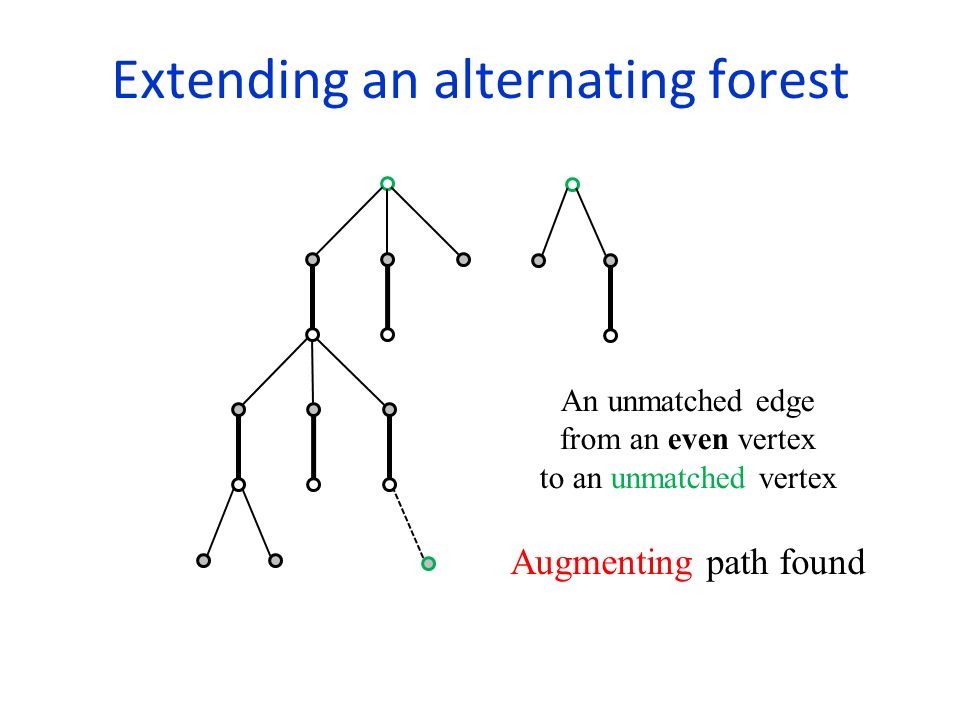 Extending an alternating forest

An unmatched edge from an even vertex to an unmatched vertex

Augmenting path found